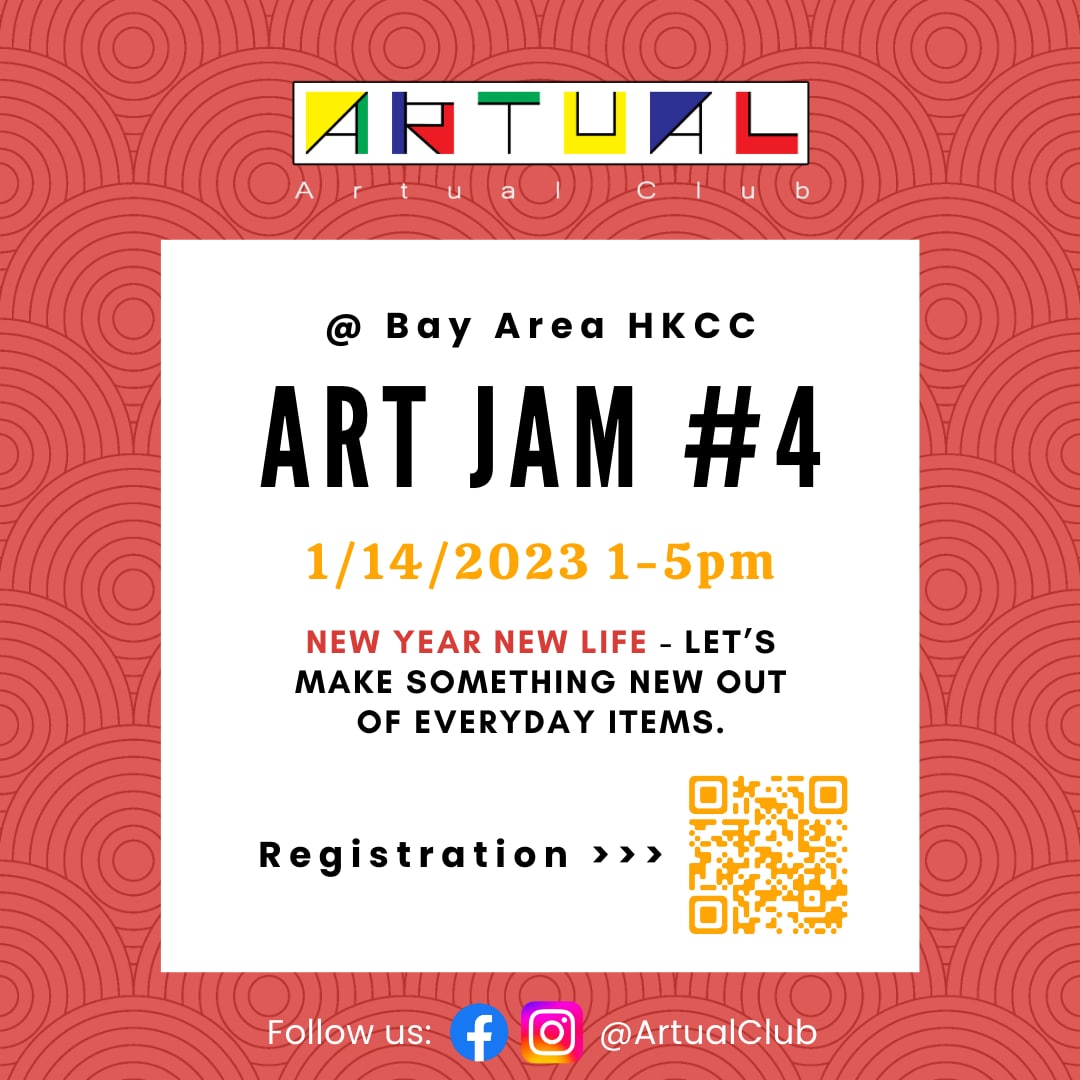 ARTUAL
Artual Club

@ Bay Area HKCC

ART JAM #4

1/14/2023 1-5pm

NEW YEAR NEW LIFE - LET'S MAKE SOMETHING NEW OUT OF EVERYDAY ITEMS.

Registration >>>

Follow us: @ArtualClub